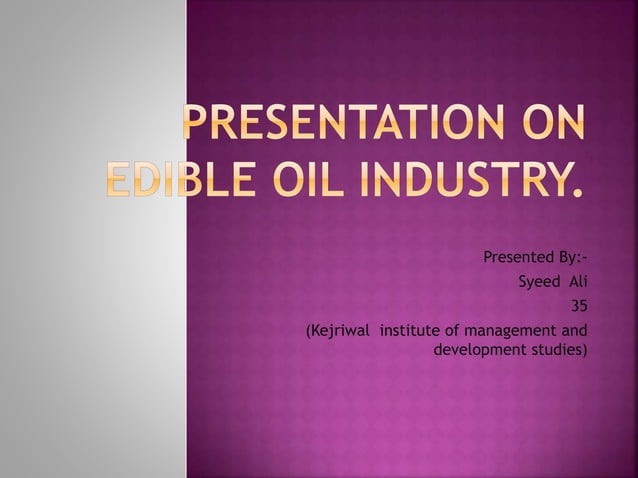 PRESENTATION ON EDIBLE OIL INDUSTRY.

Presented By:-
Syeed Ali
35
(Kejriwal institute of management and development studies)